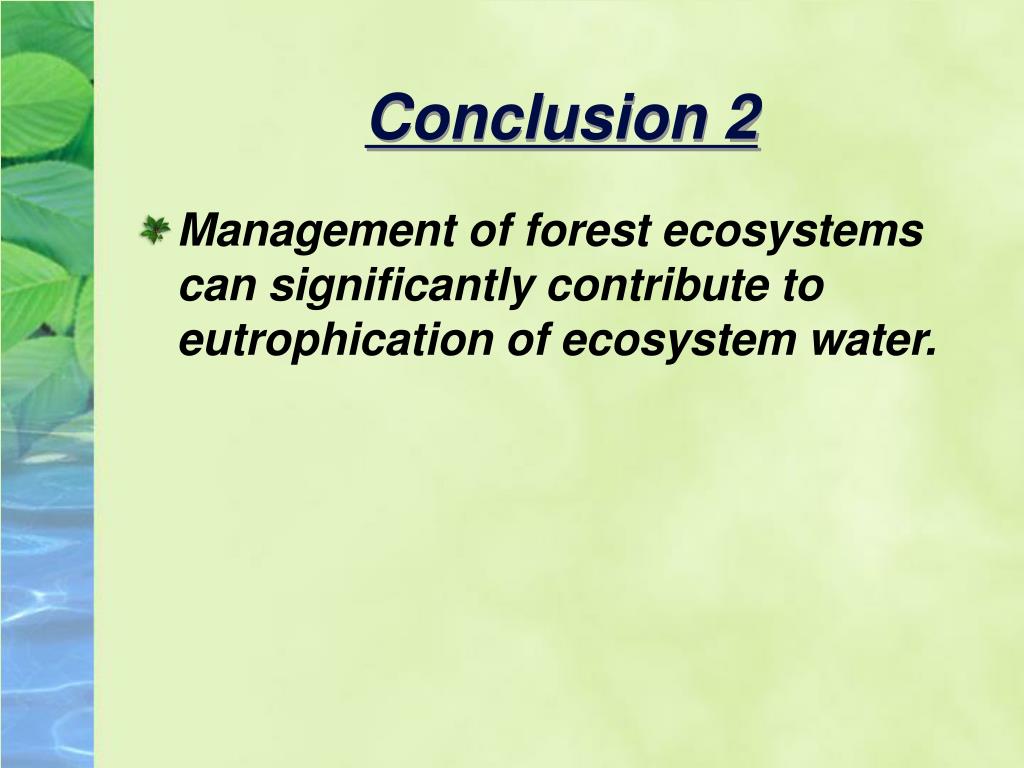 Conclusion 2

Management of forest ecosystems can significantly contribute to eutrophication of ecosystem water.